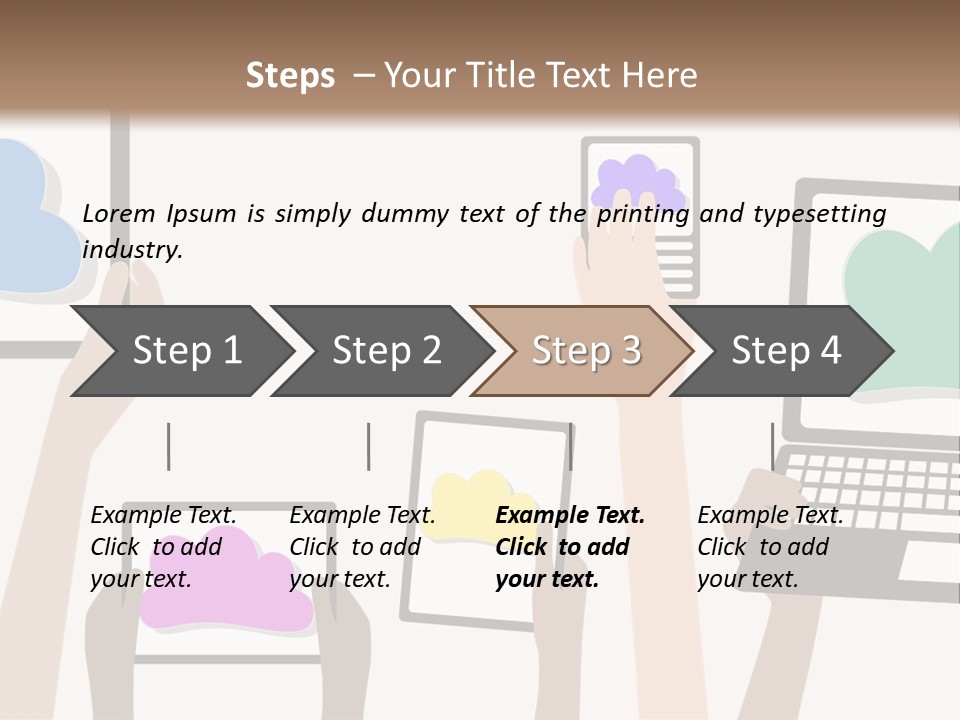 Steps – Your Title Text Here

Lorem Ipsum is simply dummy text of the printing and typesetting industry.

Step 1

Step 2

Step 3

Step 4

Example Text. Click to add your text.

Example Text. Click to add your text.

Example Text. Click to add your text.

Example Text. Click to add your text.